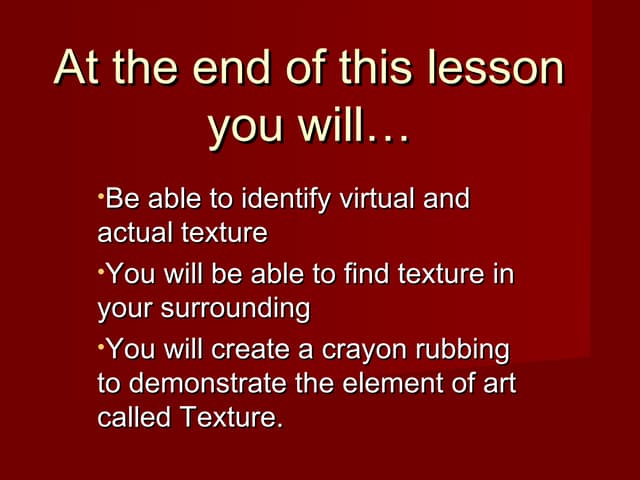 At the end of this lesson you will…

•Be able to identify virtual and actual texture

•You will be able to find texture in your surrounding

•You will create a crayon rubbing to demonstrate the element of art called Texture.